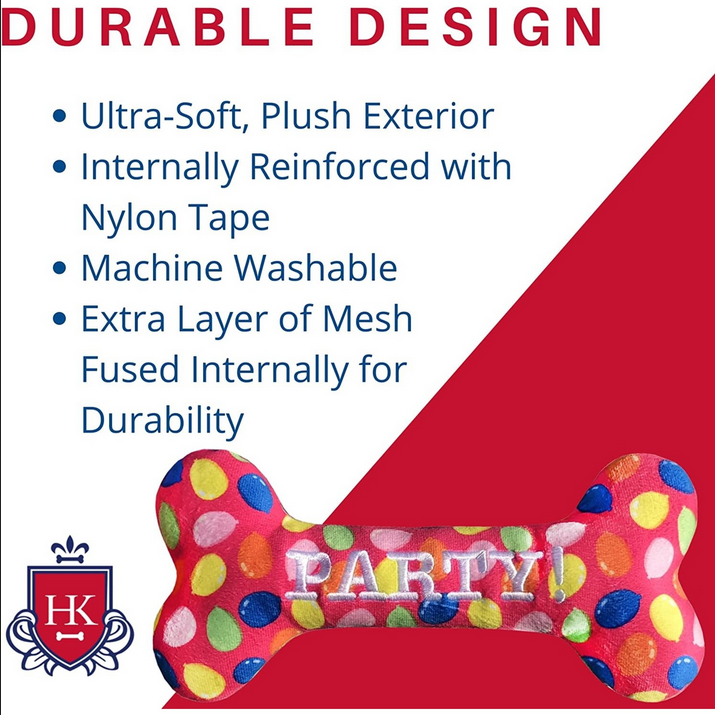 DURABLE DESIGN

• Ultra-Soft, Plush Exterior
• Internally Reinforced with Nylon Tape
• Machine Washable
• Extra Layer of Mesh Fused Internally for Durability

HK

PARTY!